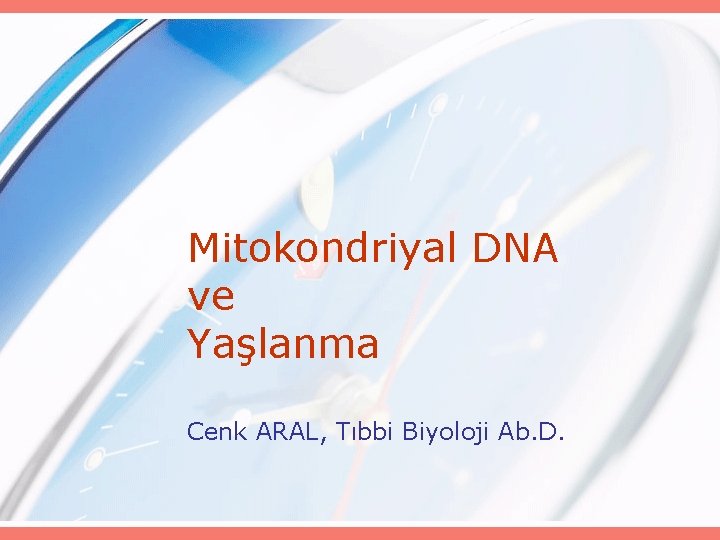 Mitokondriyal DNA
ve
Yaşlanma

Cenk ARAL, Tıbbi Biyoloji Ab.D.